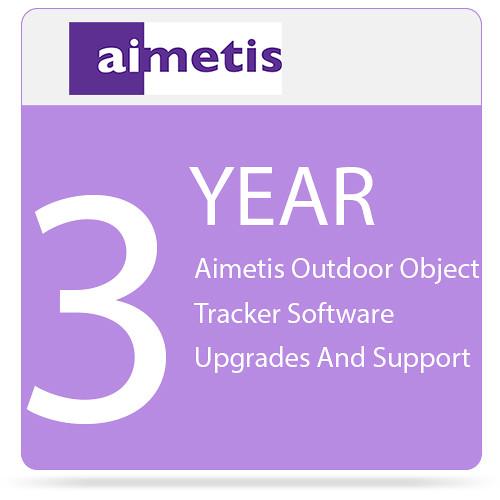 aimetis

3 YEAR

Aimetis Outdoor Object Tracker Software Upgrades And Support